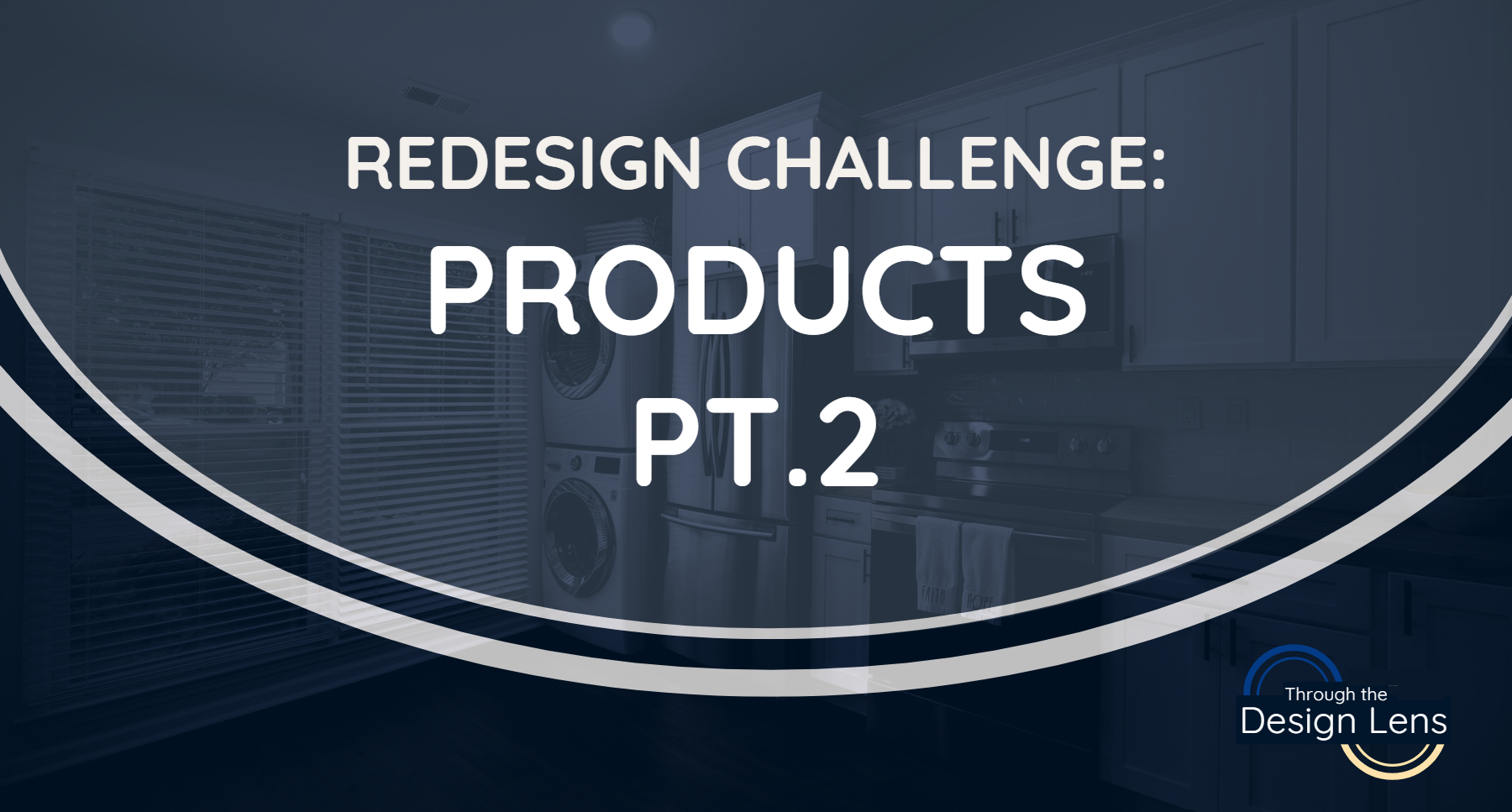 REDESIGN CHALLENGE:
PRODUCTS
PT.2

Through the
Design Lens